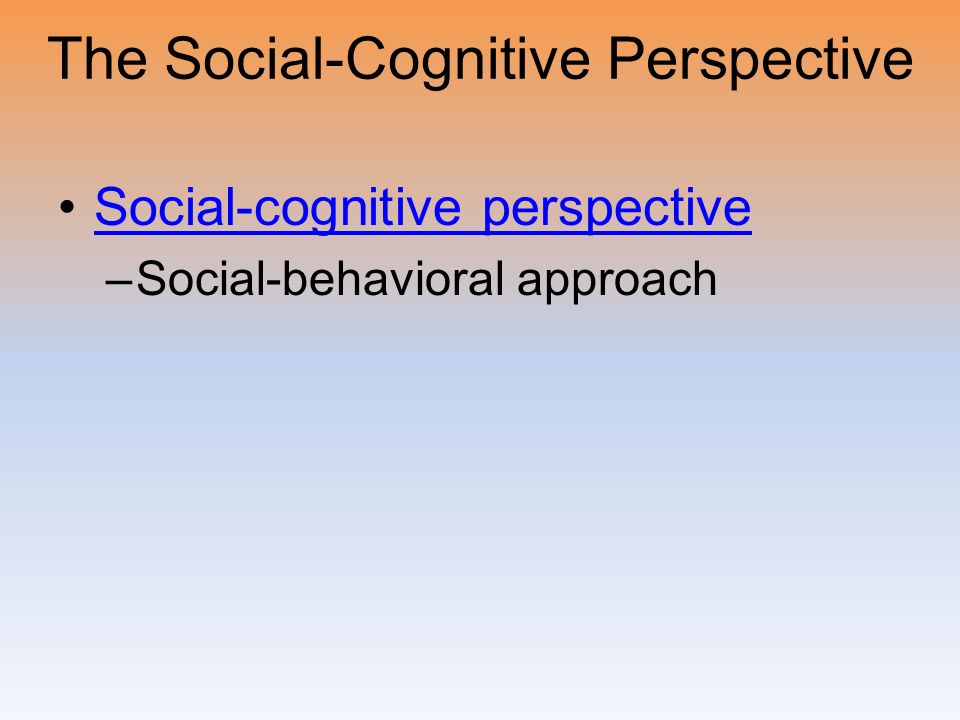 The Social-Cognitive Perspective

• Social-cognitive perspective
  – Social-behavioral approach